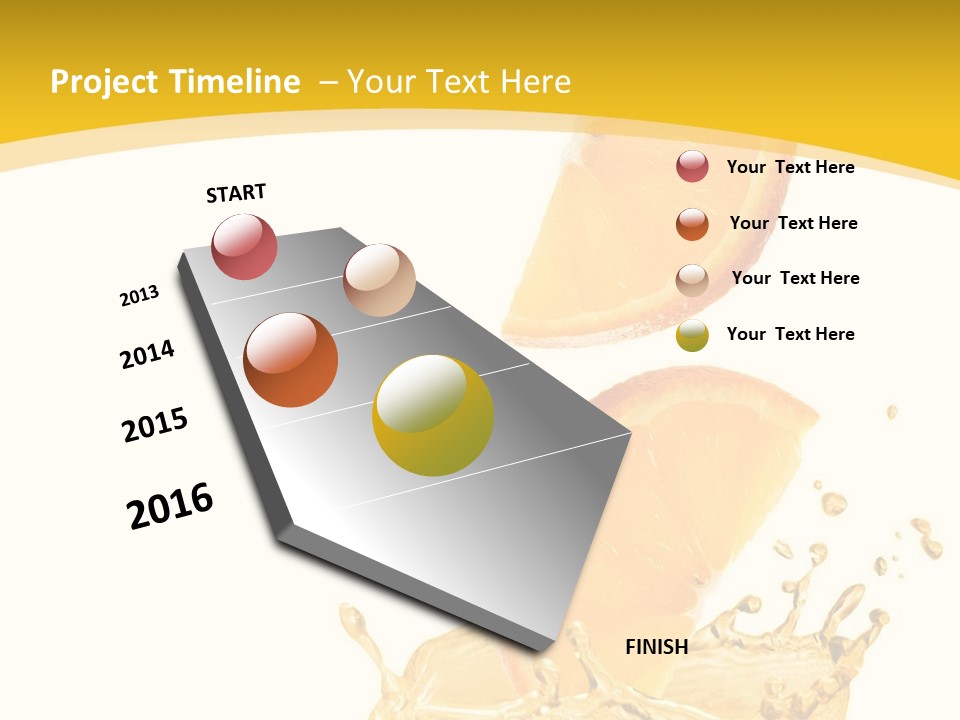 Project Timeline – Your Text Here

START

2013

2014

2015

2016

FINISH

Your Text Here

Your Text Here

Your Text Here

Your Text Here